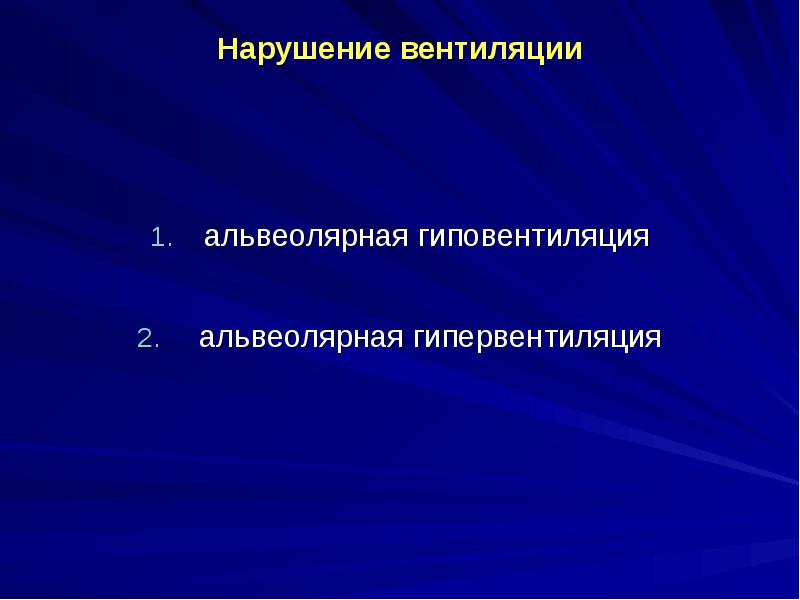 Нарушение вентиляции

1. альвеолярная гиповентиляция

2. альвеолярная гипервентиляция